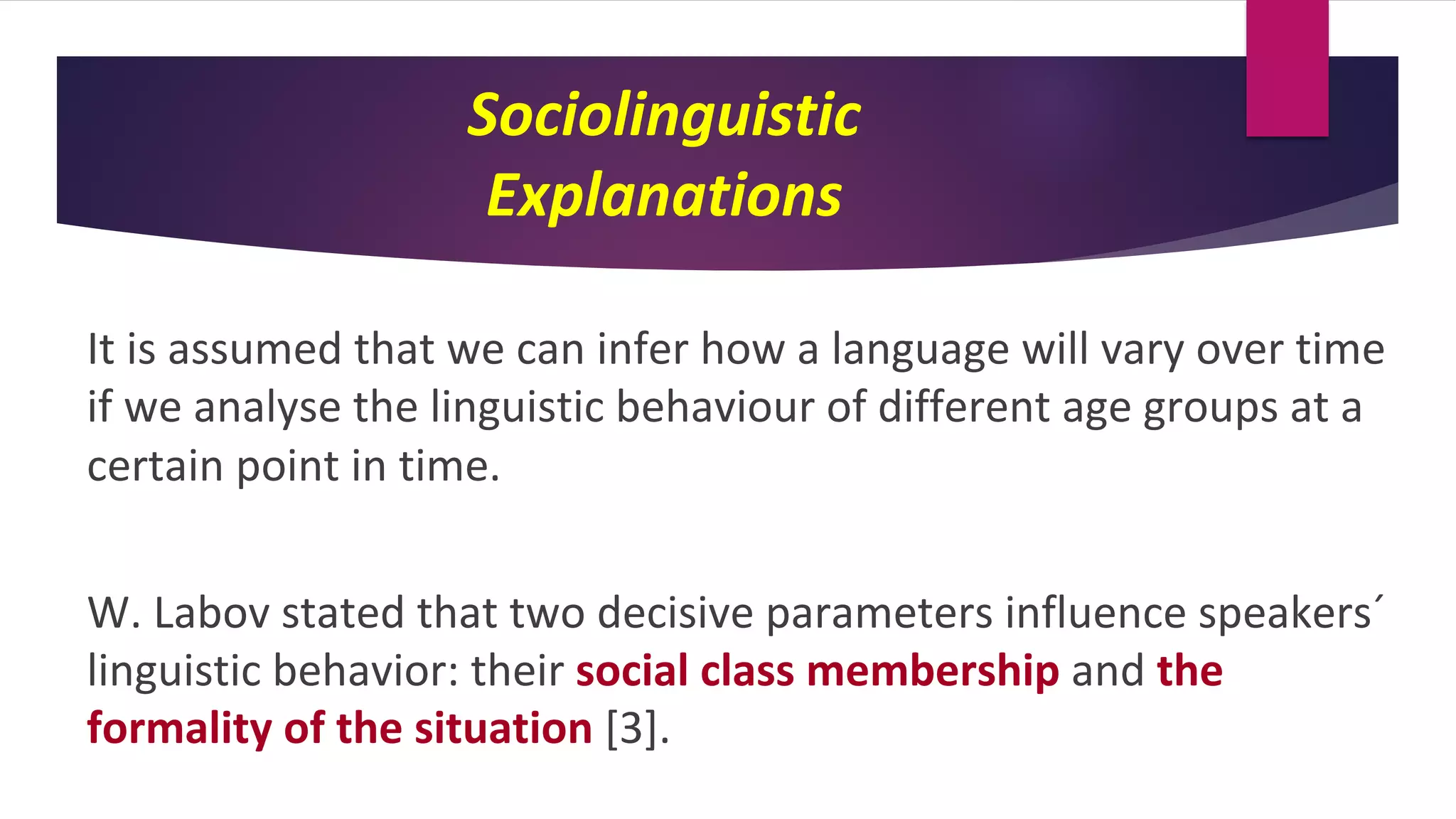 Sociolinguistic Explanations

It is assumed that we can infer how a language will vary over time if we analyse the linguistic behaviour of different age groups at a certain point in time.

W. Labov stated that two decisive parameters influence speakers´ linguistic behavior: their social class membership and the formality of the situation [3].